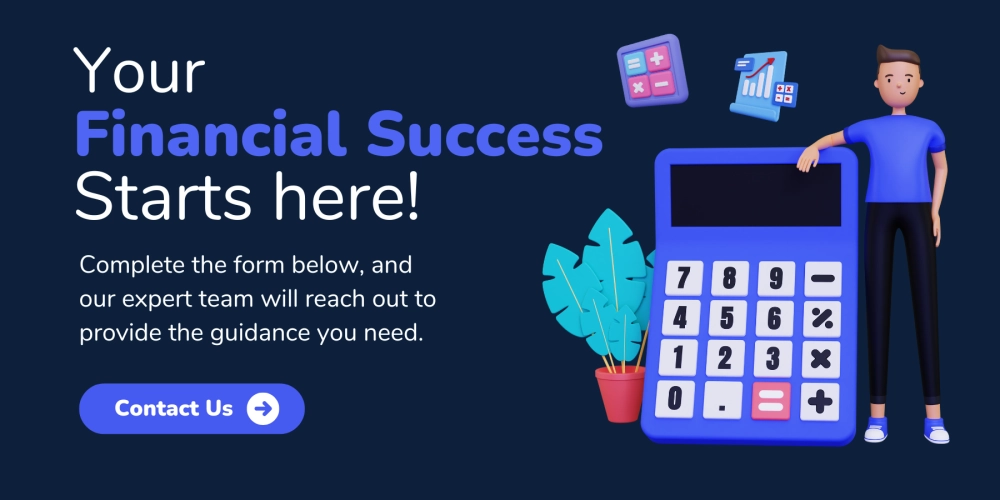 Your
Financial Success
Starts here!

Complete the form below, and our expert team will reach out to provide the guidance you need.

Contact Us

7 8 9 −
4 5 6 %
1 2 3 ×
0 . = +